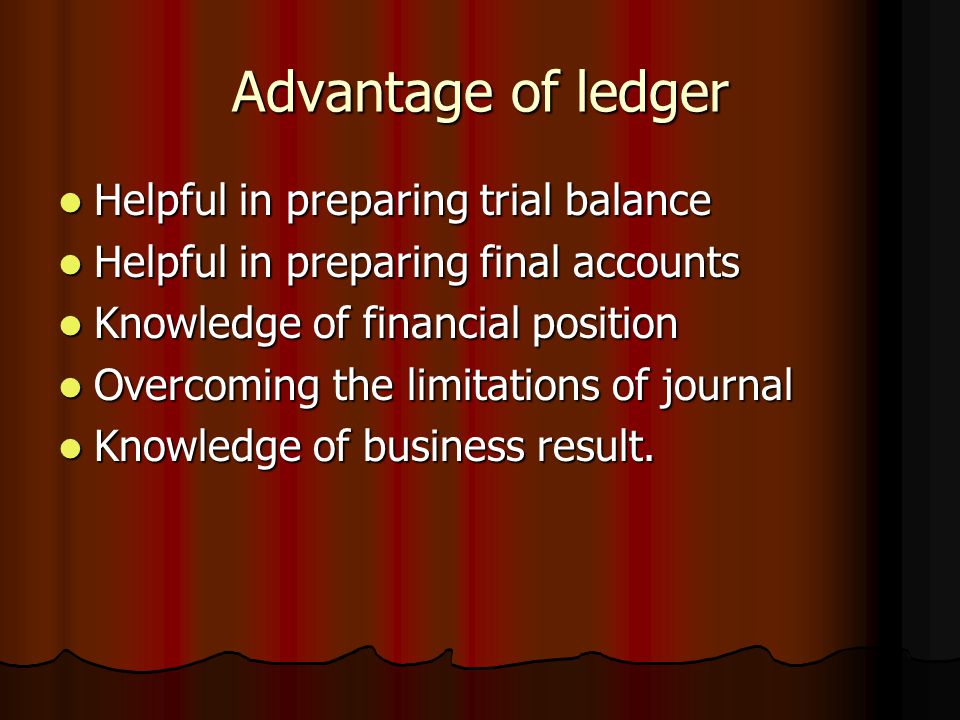 Advantage of ledger

- Helpful in preparing trial balance
- Helpful in preparing final accounts
- Knowledge of financial position
- Overcoming the limitations of journal
- Knowledge of business result.